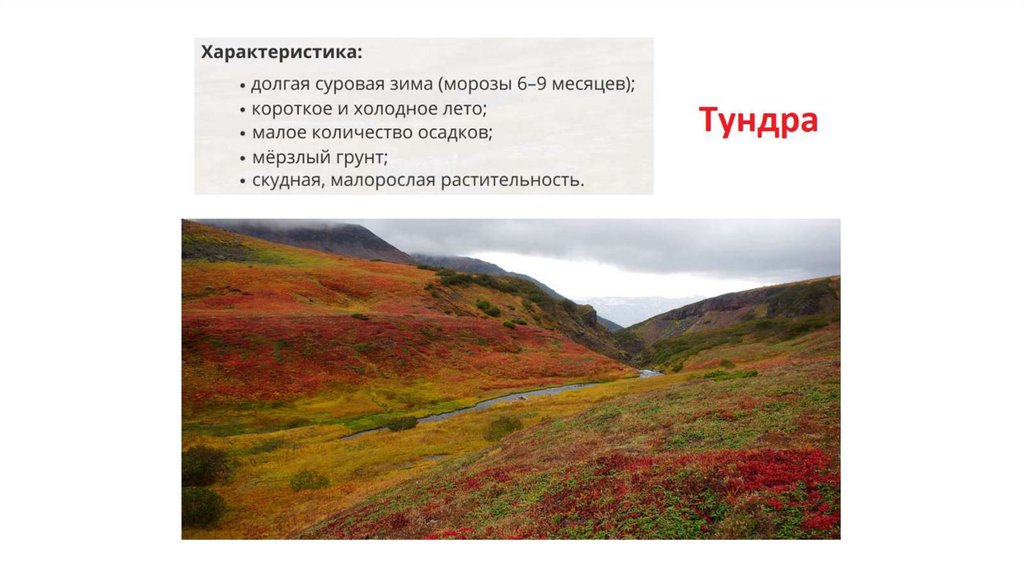 Характеристика:
• долгая суровая зима (морозы 6–9 месяцев);
• короткое и холодное лето;
• малое количество осадков;
• мёрзлый грунт;
• скудная, малорослая растительность.

Тундра